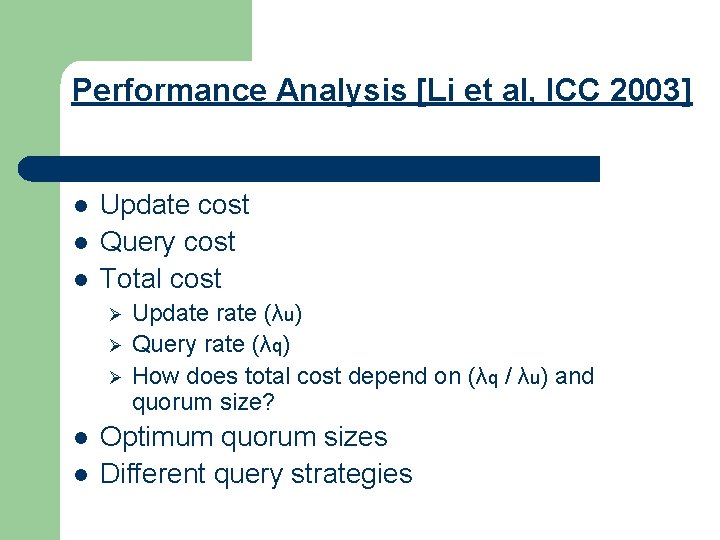 Performance Analysis [Li et al, ICC 2003]

- Update cost
- Query cost
- Total cost
  - Update rate ($\lambda_u$)
  - Query rate ($\lambda_q$)
  - How does total cost depend on ($\lambda_q$ / $\lambda_u$) and quorum size?
- Optimum quorum sizes
- Different query strategies